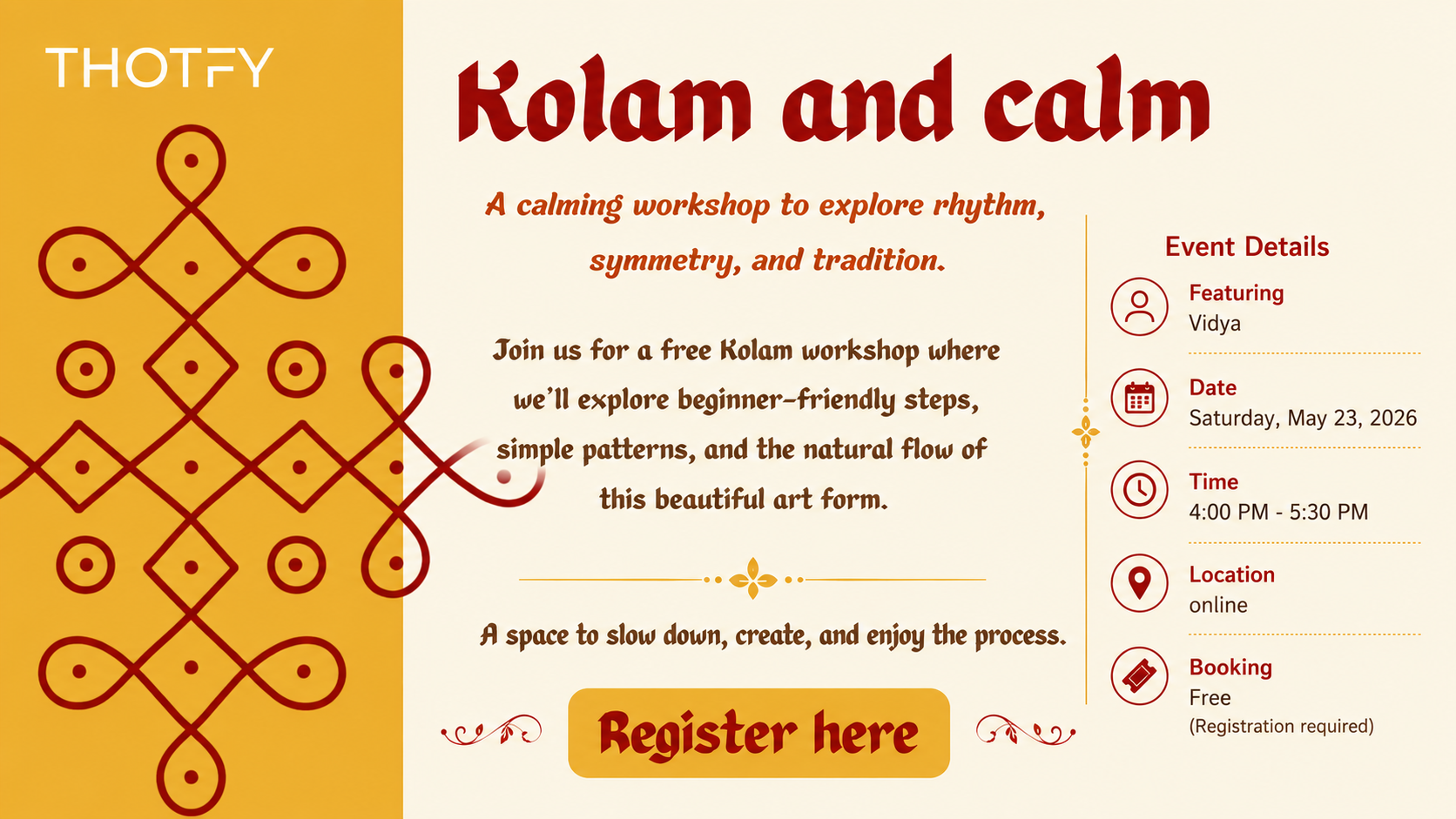 THOTFY

Kolam and calm

A calming workshop to explore rhythm, symmetry, and tradition.

Join us for a free Kolam workshop where we'll explore beginner-friendly steps, simple patterns, and the natural flow of this beautiful art form.

A space to slow down, create, and enjoy the process.

Register here

Event Details

Featuring
Vidya

Date
Saturday, May 23, 2026

Time
4:00 PM - 5:30 PM

Location
online

Booking
Free
(Registration required)